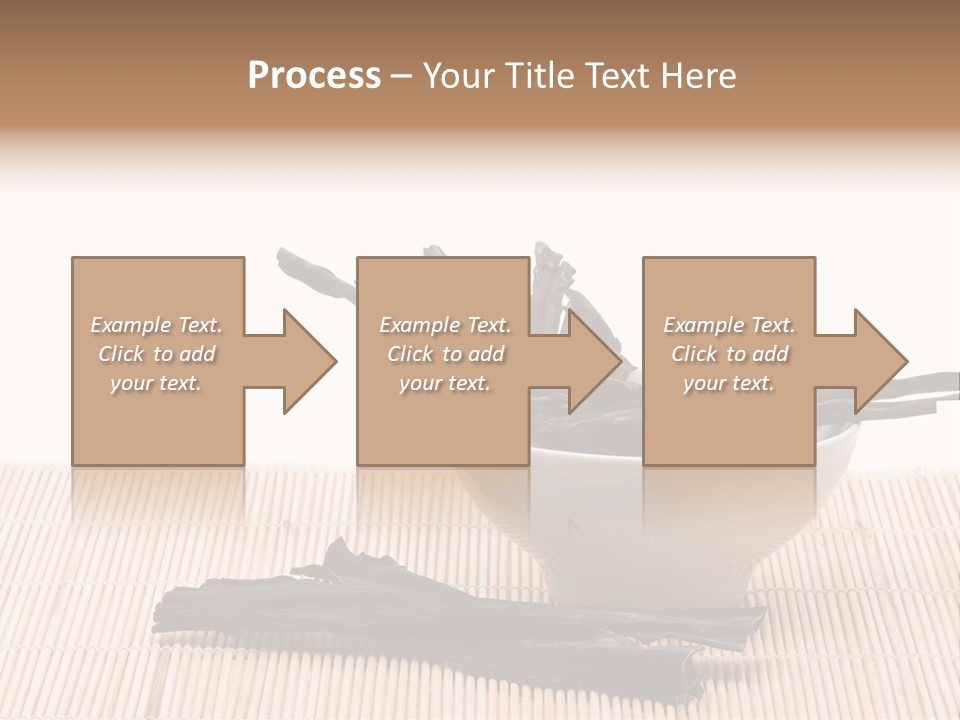 Process – Your Title Text Here

Example Text. Click to add your text.

Example Text. Click to add your text.

Example Text. Click to add your text.